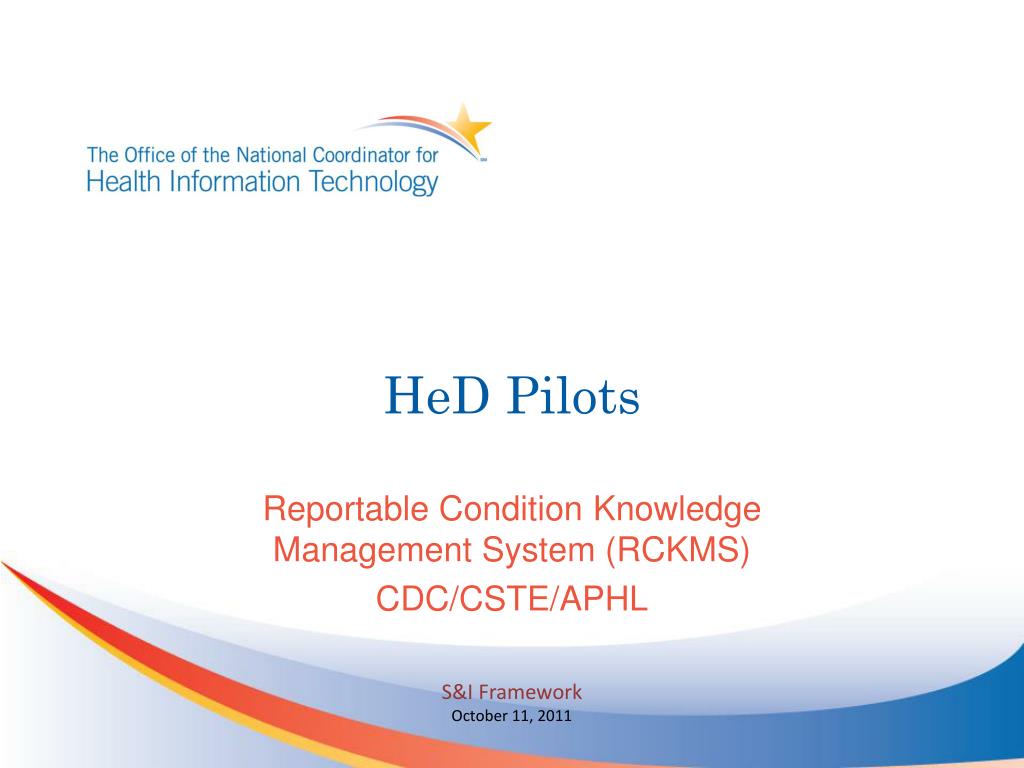 The Office of the National Coordinator for
Health Information Technology

HeD Pilots

Reportable Condition Knowledge Management System (RCKMS)
CDC/CSTE/APHL

S&I Framework
October 11, 2011